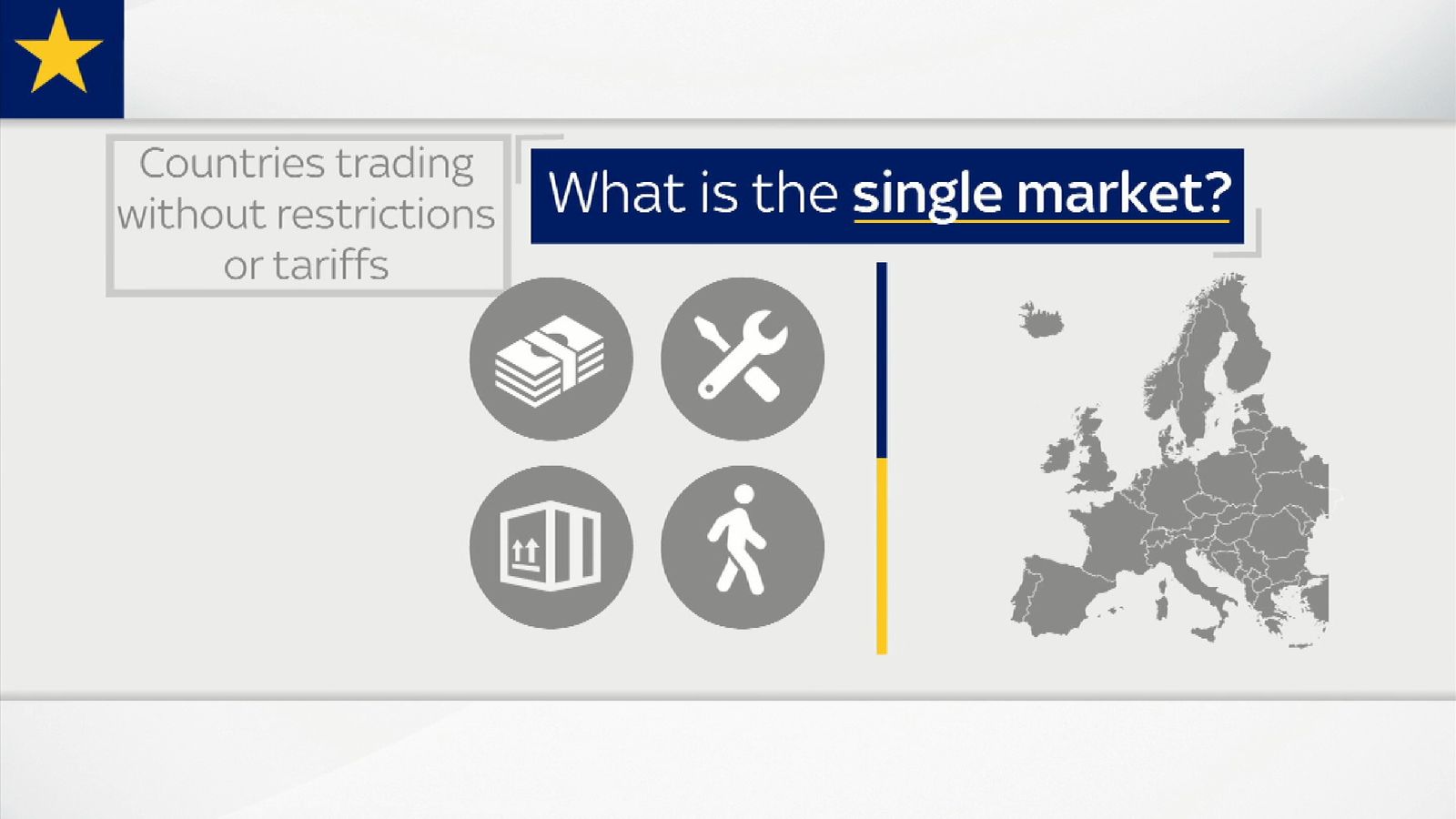 Countries trading without restrictions or tariffs

What is the single market?